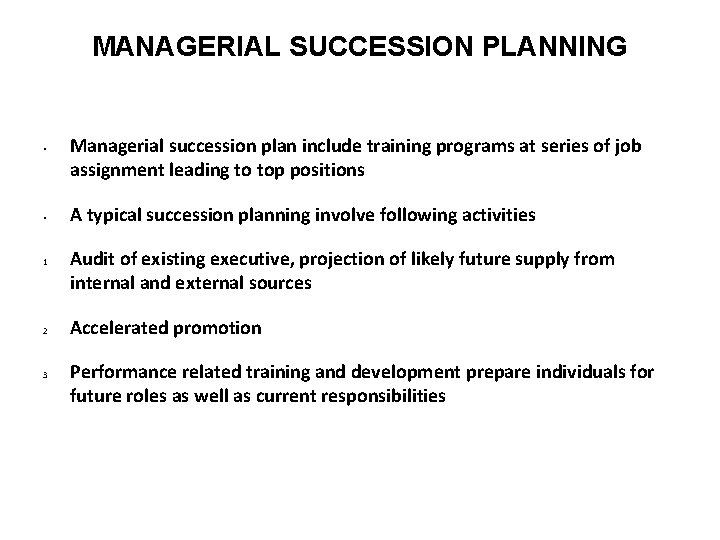 MANAGERIAL SUCCESSION PLANNING

• Managerial succession plan include training programs at series of job assignment leading to top positions

• A typical succession planning involve following activities

1 Audit of existing executive, projection of likely future supply from internal and external sources

2 Accelerated promotion

3 Performance related training and development prepare individuals for future roles as well as current responsibilities